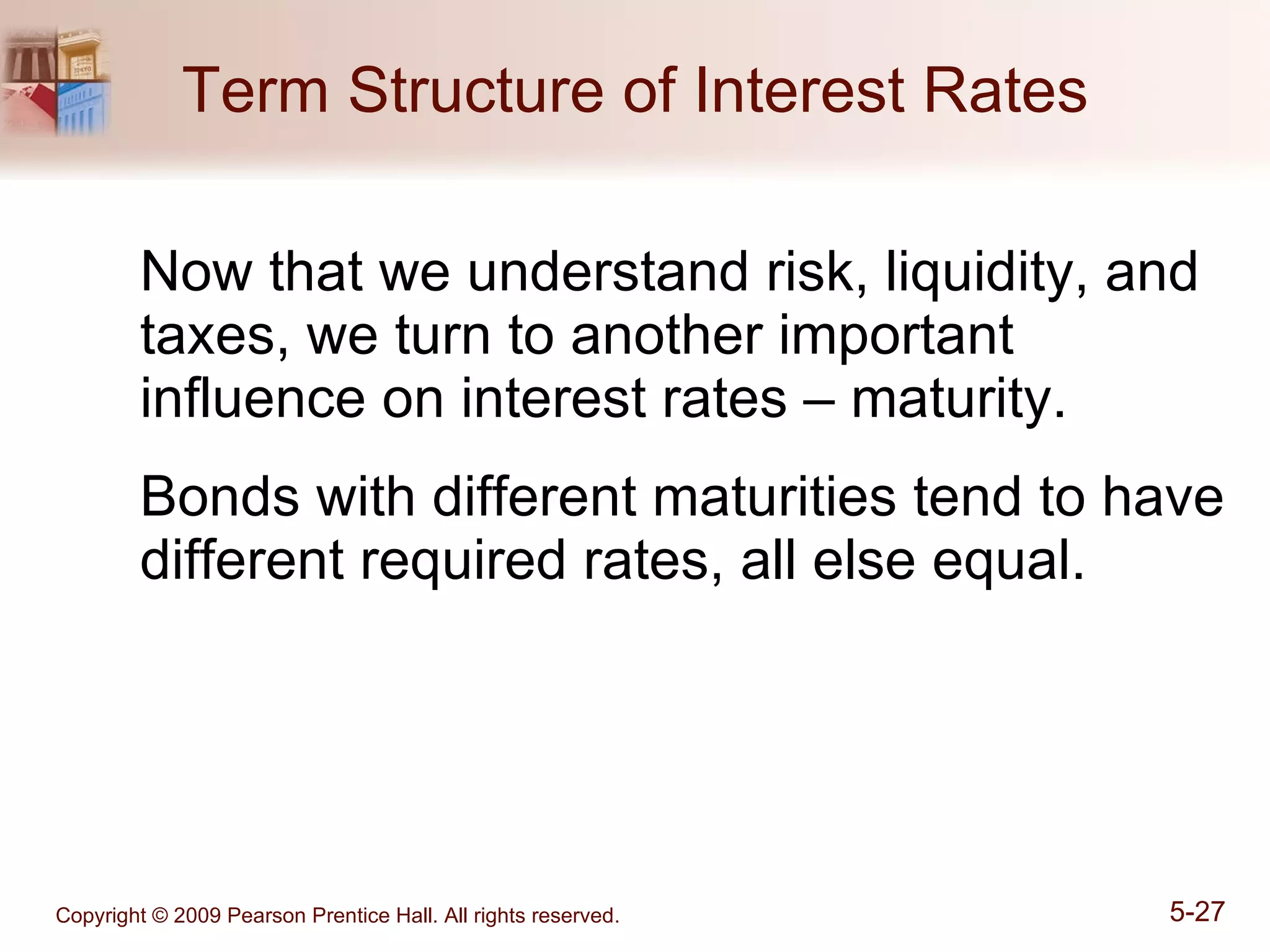 Term Structure of Interest Rates

Now that we understand risk, liquidity, and taxes, we turn to another important influence on interest rates – maturity.

Bonds with different maturities tend to have different required rates, all else equal.

Copyright © 2009 Pearson Prentice Hall. All rights reserved.

5-27